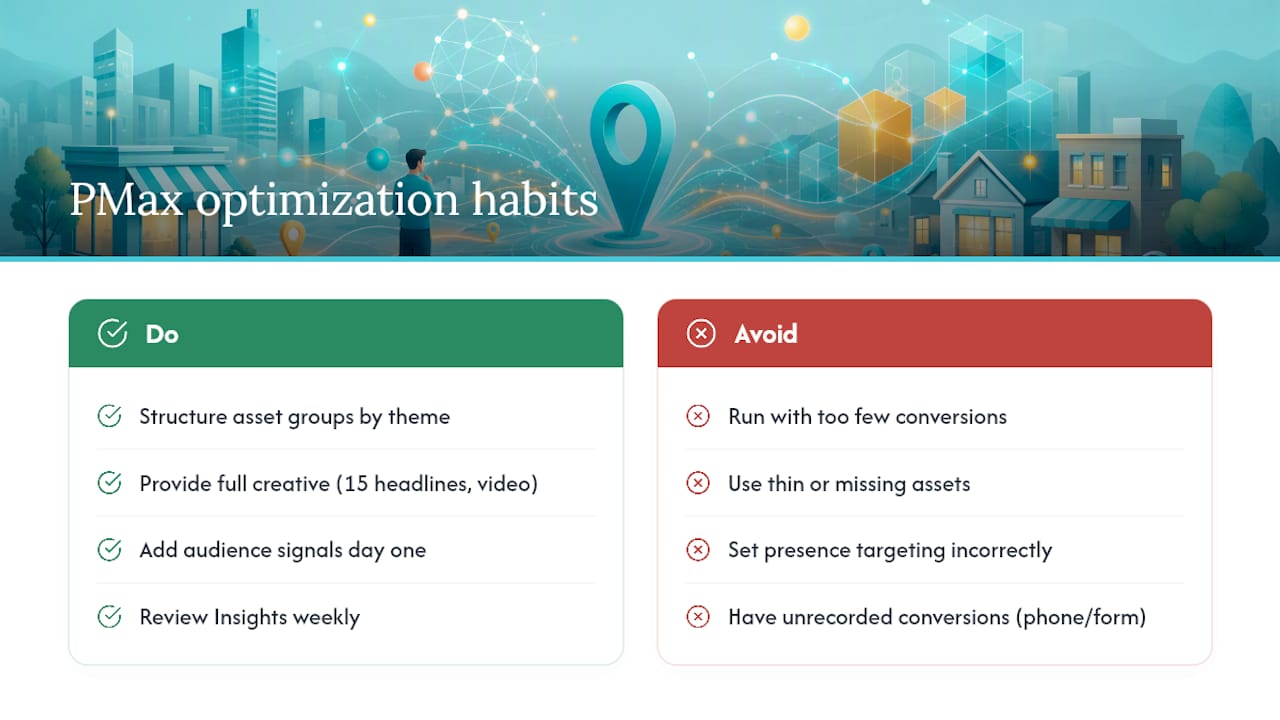 PMax optimization habits

Do

Structure asset groups by theme

Provide full creative (15 headlines, video)

Add audience signals day one

Review Insights weekly

Avoid

Run with too few conversions

Use thin or missing assets

Set presence targeting incorrectly

Have unrecorded conversions (phone/form)